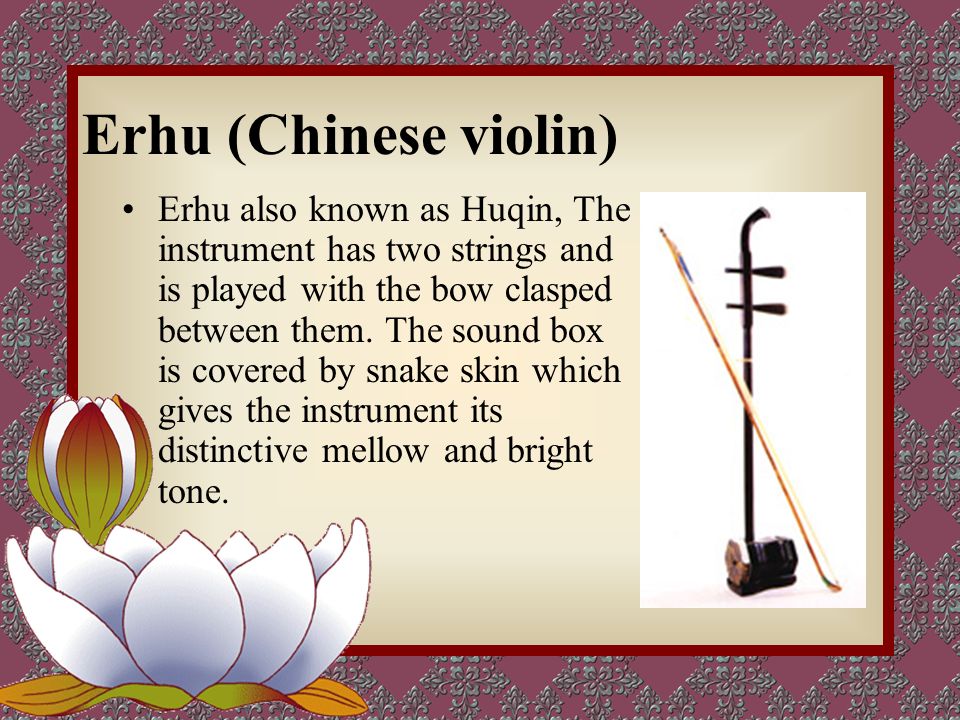 Erhu (Chinese violin)

• Erhu also known as Huqin, The instrument has two strings and is played with the bow clasped between them. The sound box is covered by snake skin which gives the instrument its distinctive mellow and bright tone.